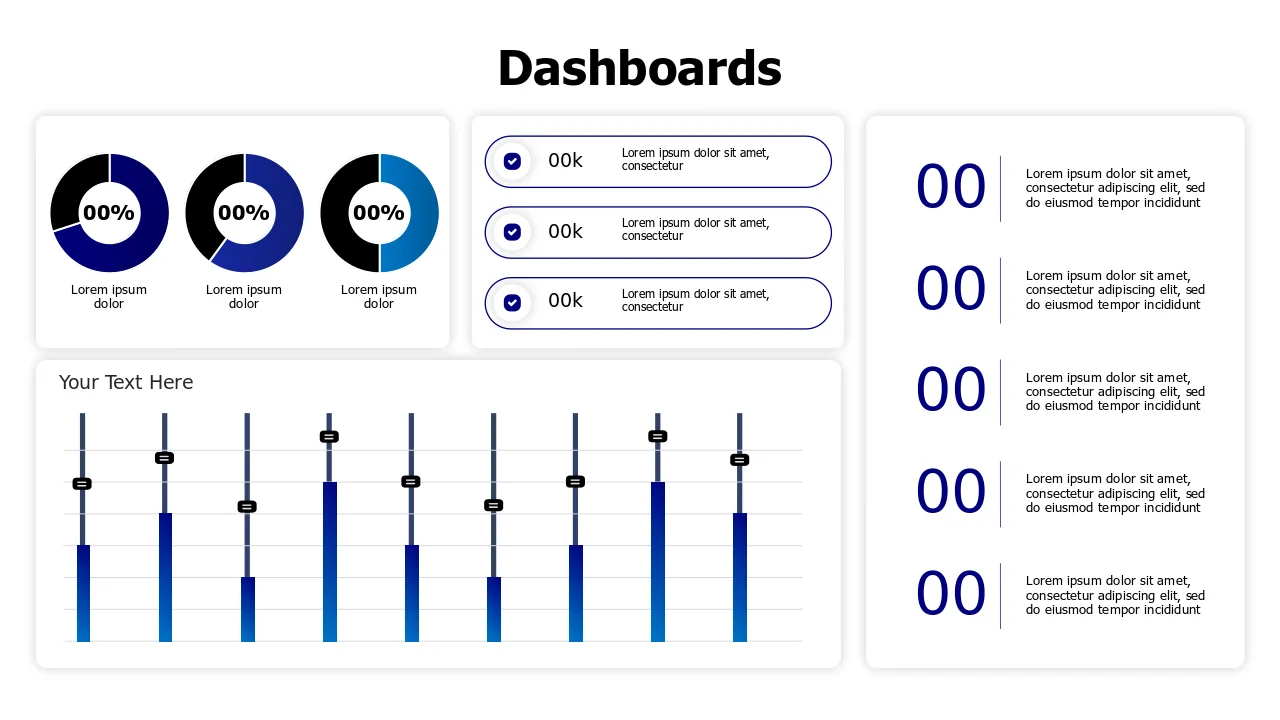 Dashboards

00%
Lorem ipsum dolor

00%
Lorem ipsum dolor

00%
Lorem ipsum dolor

☑ 00k Lorem ipsum dolor sit amet, consectetur

☑ 00k Lorem ipsum dolor sit amet, consectetur

☑ 00k Lorem ipsum dolor sit amet, consectetur

Your Text Here

00
Lorem ipsum dolor sit amet, consectetur adipiscing elit, sed do eiusmod tempor incididunt

00
Lorem ipsum dolor sit amet, consectetur adipiscing elit, sed do eiusmod tempor incididunt

00
Lorem ipsum dolor sit amet, consectetur adipiscing elit, sed do eiusmod tempor incididunt

00
Lorem ipsum dolor sit amet, consectetur adipiscing elit, sed do eiusmod tempor incididunt

00
Lorem ipsum dolor sit amet, consectetur adipiscing elit, sed do eiusmod tempor incididunt